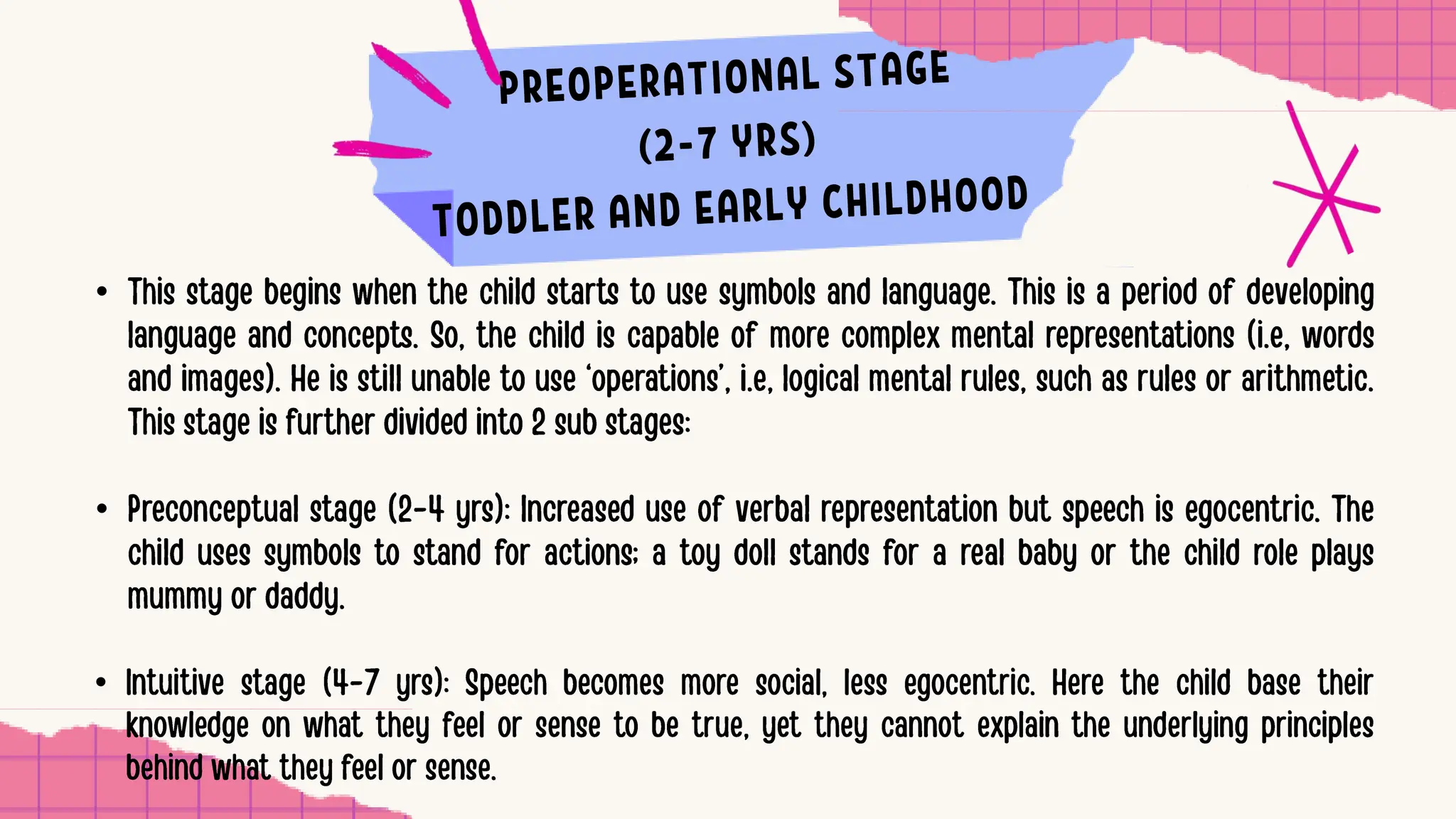 PREOPERATIONAL STAGE
(2-7 YRS)
TODDLER AND EARLY CHILDHOOD

• This stage begins when the child starts to use symbols and language. This is a period of developing language and concepts. So, the child is capable of more complex mental representations (i.e, words and images). He is still unable to use 'operations', i.e, logical mental rules, such as rules or arithmetic. This stage is further divided into 2 sub stages:

• Preconceptual stage (2-4 yrs): Increased use of verbal representation but speech is egocentric. The child uses symbols to stand for actions; a toy doll stands for a real baby or the child role plays mummy or daddy.

• Intuitive stage (4-7 yrs): Speech becomes more social, less egocentric. Here the child base their knowledge on what they feel or sense to be true, yet they cannot explain the underlying principles behind what they feel or sense.